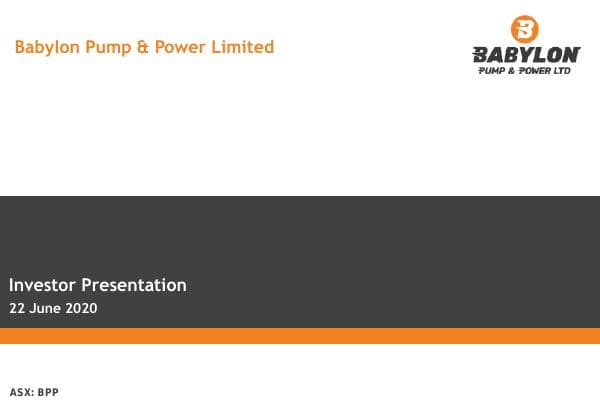 Babylon Pump & Power Limited

B
BABYLON
PUMP & POWER LTD

Investor Presentation
22 June 2020

ASX: BPP